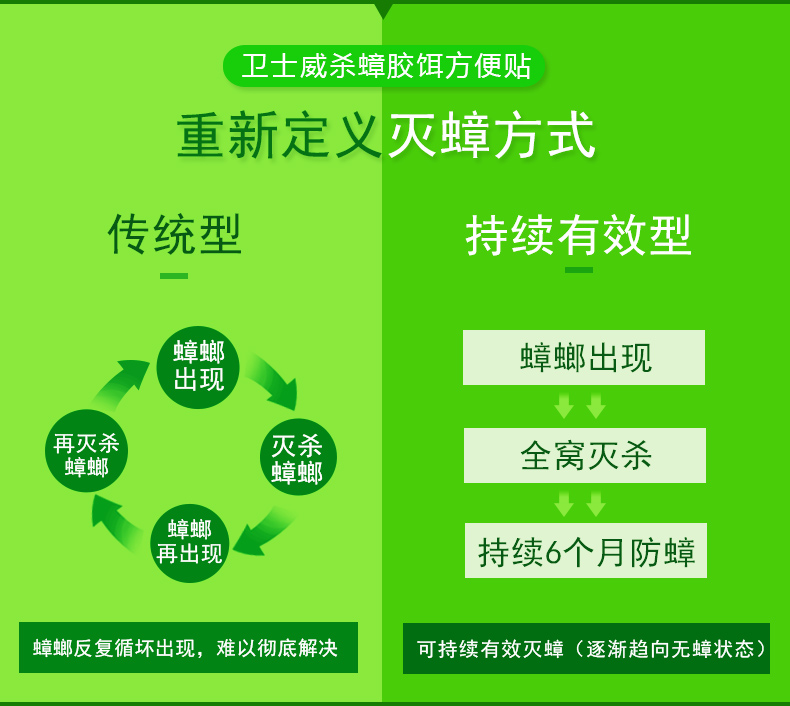 卫士威杀蟑胶饵方便贴

重新定义灭蟑方式

传统型

蟑螂出现

灭杀蟑螂

蟑螂再出现

再灭杀蟑螂

蟑螂反复循坏出现，难以彻底解决

持续有效型

蟑螂出现

全窝灭杀

持续6个月防蟑

可持续有效灭蟑（逐渐趋向无蟑状态）